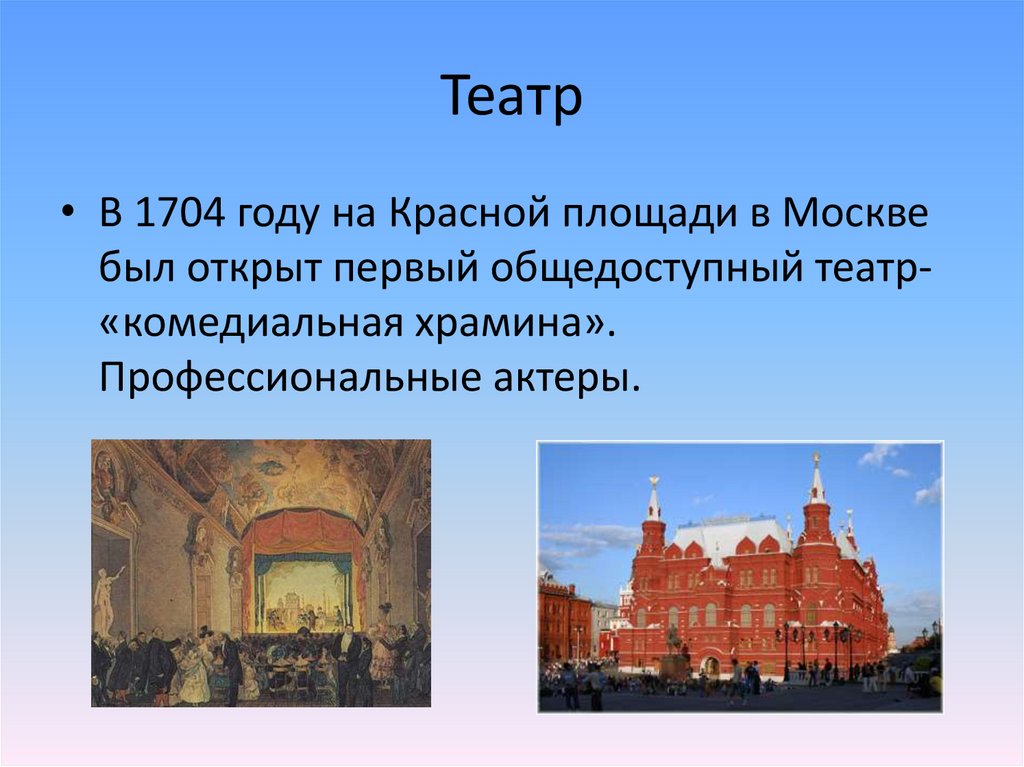 Театр

• В 1704 году на Красной площади в Москве был открыт первый общедоступный театр- «комедиальная храмина». Профессиональные актеры.